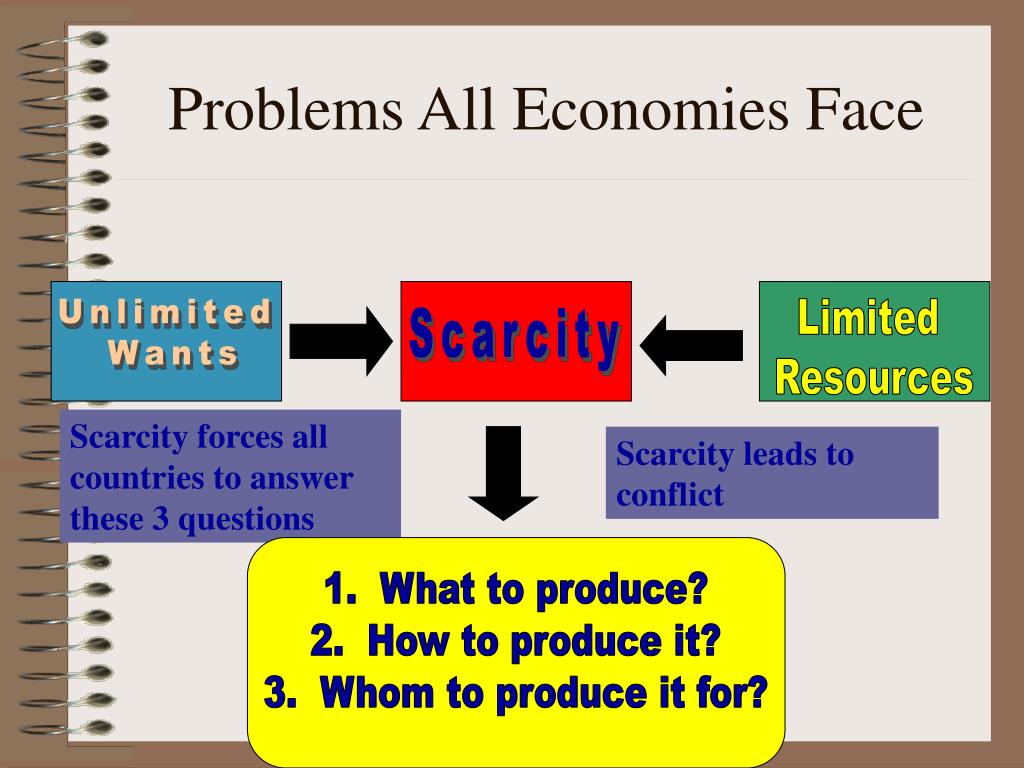 Problems All Economies Face

Unlimited Wants

Scarcity

Limited Resources

Scarcity forces all countries to answer these 3 questions

Scarcity leads to conflict

1. What to produce?
2. How to produce it?
3. Whom to produce it for?